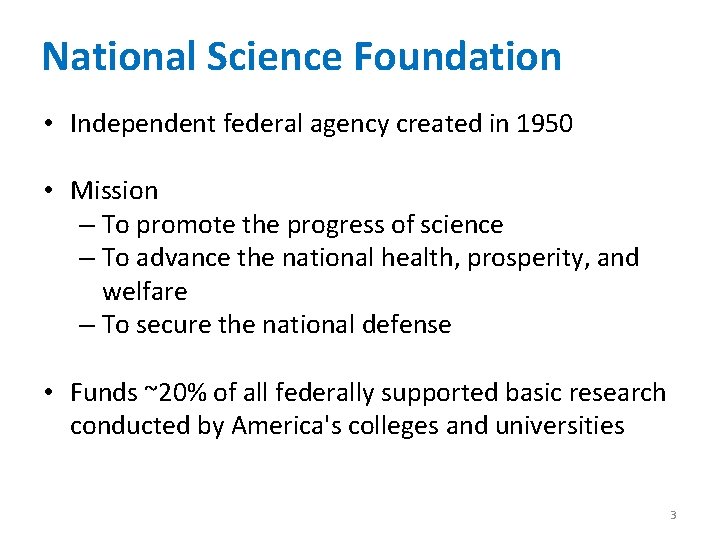 National Science Foundation

• Independent federal agency created in 1950

• Mission
– To promote the progress of science
– To advance the national health, prosperity, and welfare
– To secure the national defense

• Funds ~20% of all federally supported basic research conducted by America's colleges and universities

3